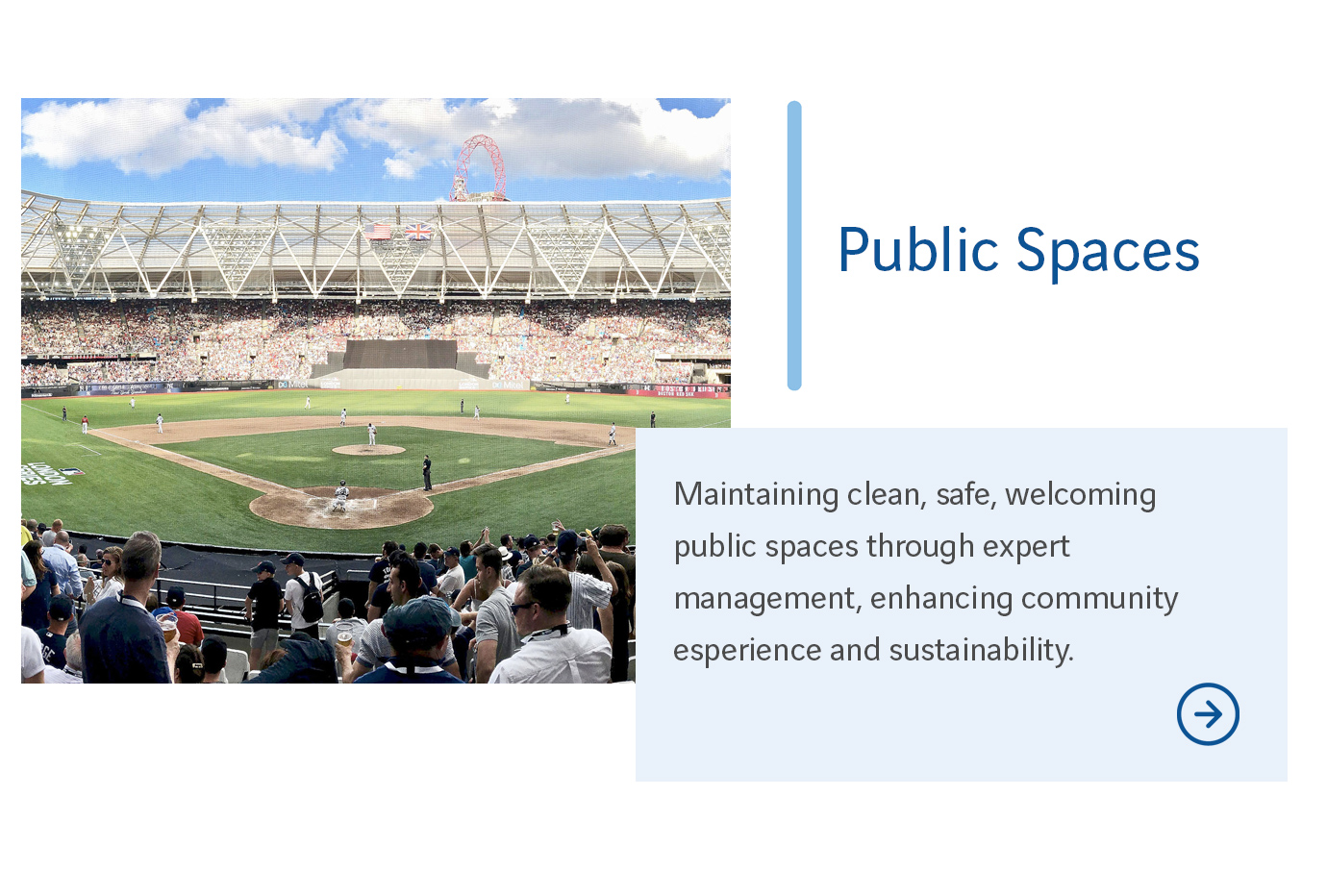 Public Spaces

Maintaining clean, safe, welcoming public spaces through expert management, enhancing community esperience and sustainability.